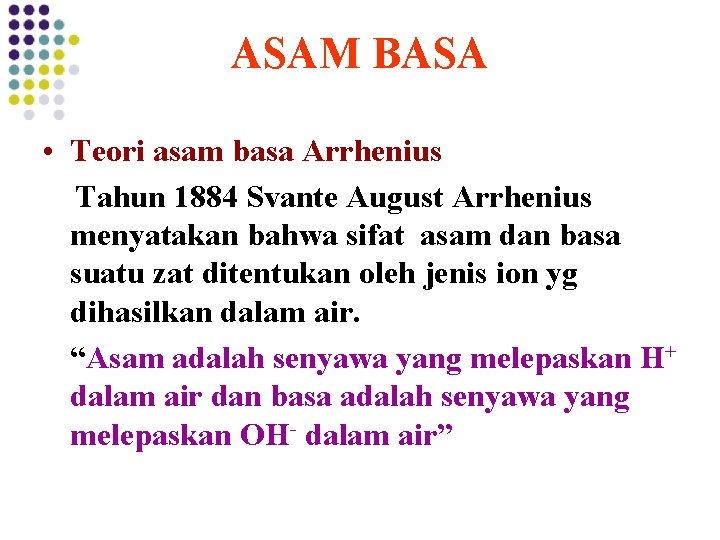 ASAM BASA

• Teori asam basa Arrhenius

Tahun 1884 Svante August Arrhenius menyatakan bahwa sifat asam dan basa suatu zat ditentukan oleh jenis ion yg dihasilkan dalam air.

“Asam adalah senyawa yang melepaskan $H^+$ dalam air dan basa adalah senyawa yang melepaskan $OH^-$ dalam air”